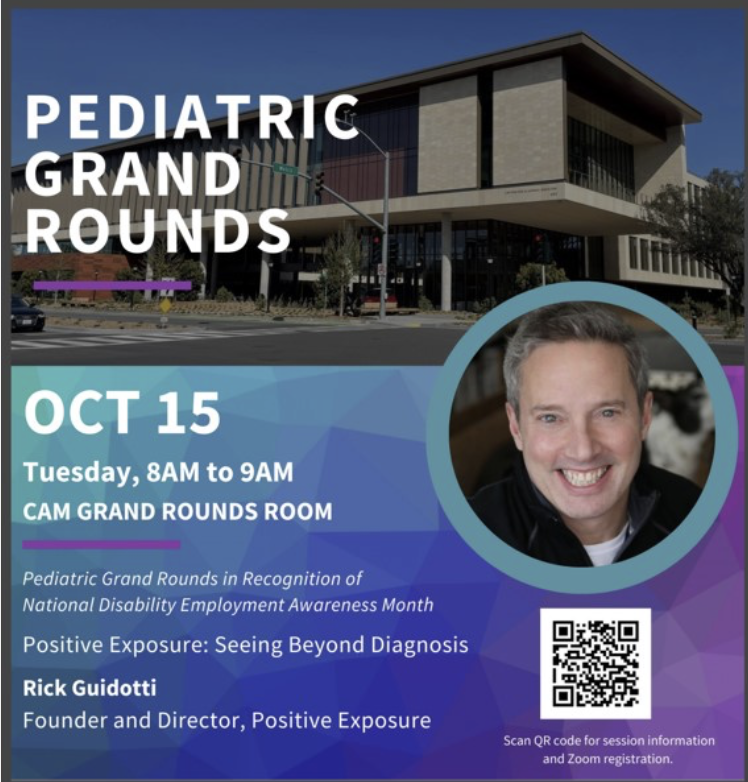 PEDIATRIC GRAND ROUNDS

OCT 15

Tuesday, 8AM to 9AM

CAM GRAND ROUNDS ROOM

Pediatric Grand Rounds in Recognition of National Disability Employment Awareness Month

Positive Exposure: Seeing Beyond Diagnosis

Rick Guidotti

Founder and Director, Positive Exposure

Scan QR code for session information and Zoom registration.